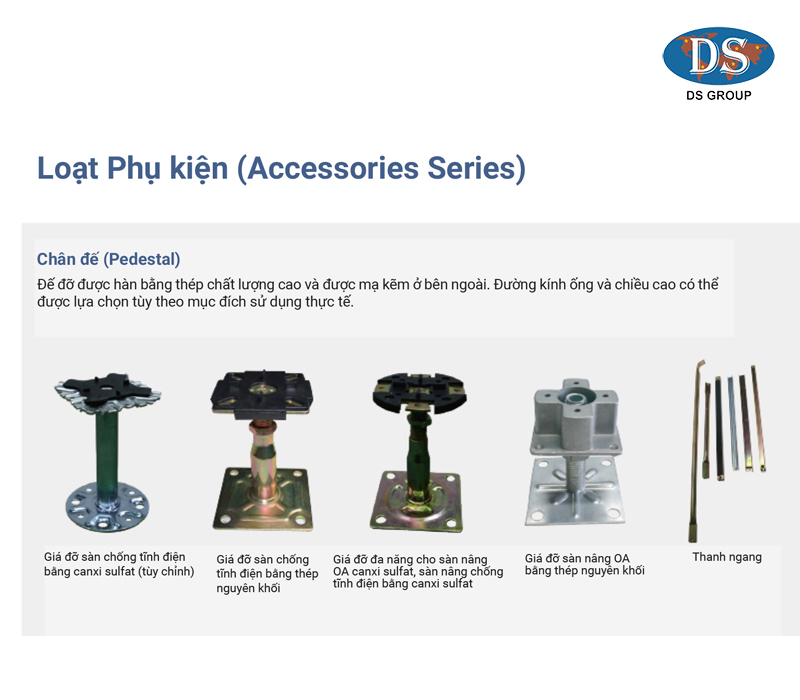 DS
DS GROUP

Loạt Phụ kiện (Accessories Series)

Chân đế (Pedestal)
Đế đỡ được hàn bằng thép chất lượng cao và được mạ kẽm ở bên ngoài. Đường kính ống và chiều cao có thể được lựa chọn tùy theo mục đích sử dụng thực tế.

Giá đỡ sàn chống tĩnh điện bằng canxi sulfat (tùy chỉnh)

Giá đỡ sàn chống tĩnh điện bằng thép nguyên khối

Giá đỡ đa năng cho sàn nâng OA canxi sulfat, sàn nâng chống tĩnh điện bằng canxi sulfat

Giá đỡ sàn nâng OA bằng thép nguyên khối

Thanh ngang